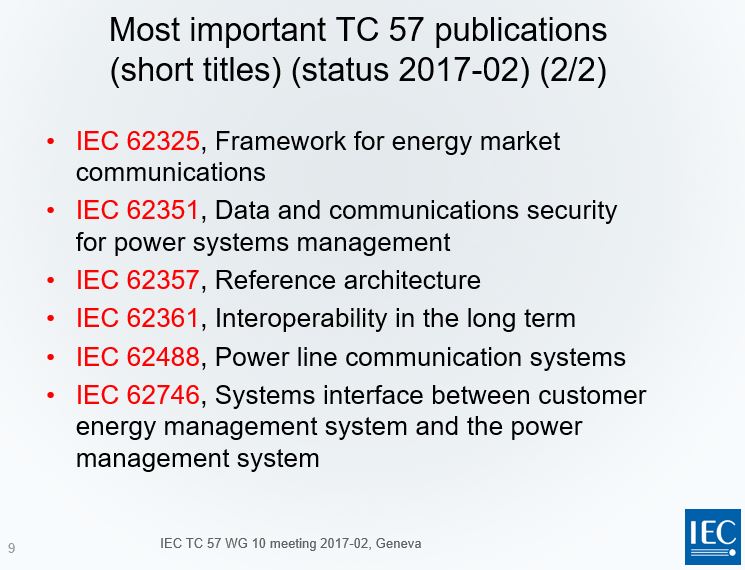 Most important TC 57 publications (short titles) (status 2017-02) (2/2)

• IEC 62325, Framework for energy market communications
• IEC 62351, Data and communications security for power systems management
• IEC 62357, Reference architecture
• IEC 62361, Interoperability in the long term
• IEC 62488, Power line communication systems
• IEC 62746, Systems interface between customer energy management system and the power management system

9

IEC TC 57 WG 10 meeting 2017-02, Geneva

IEC